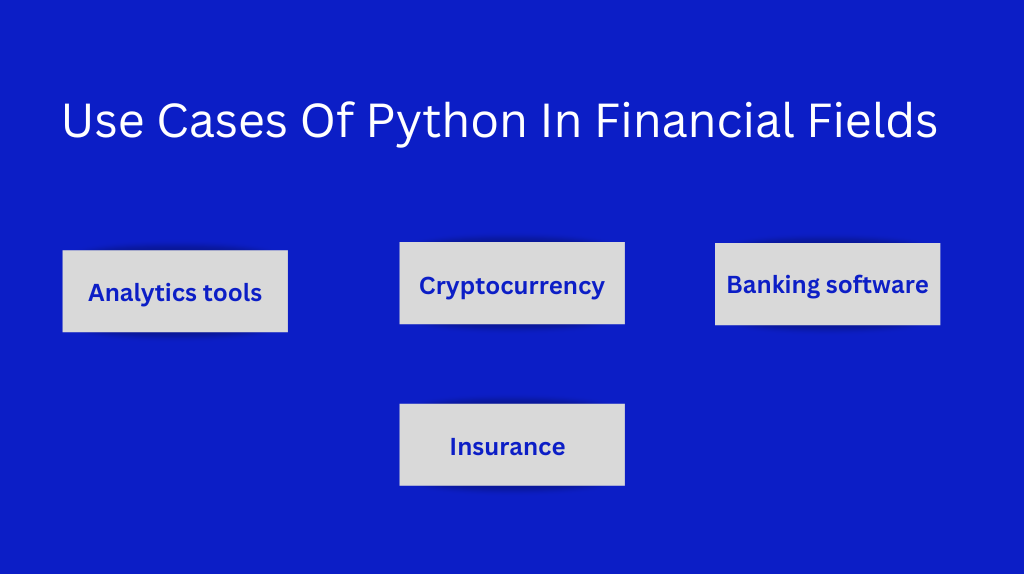 Use Cases Of Python In Financial Fields

Analytics tools

Cryptocurrency

Banking software

Insurance